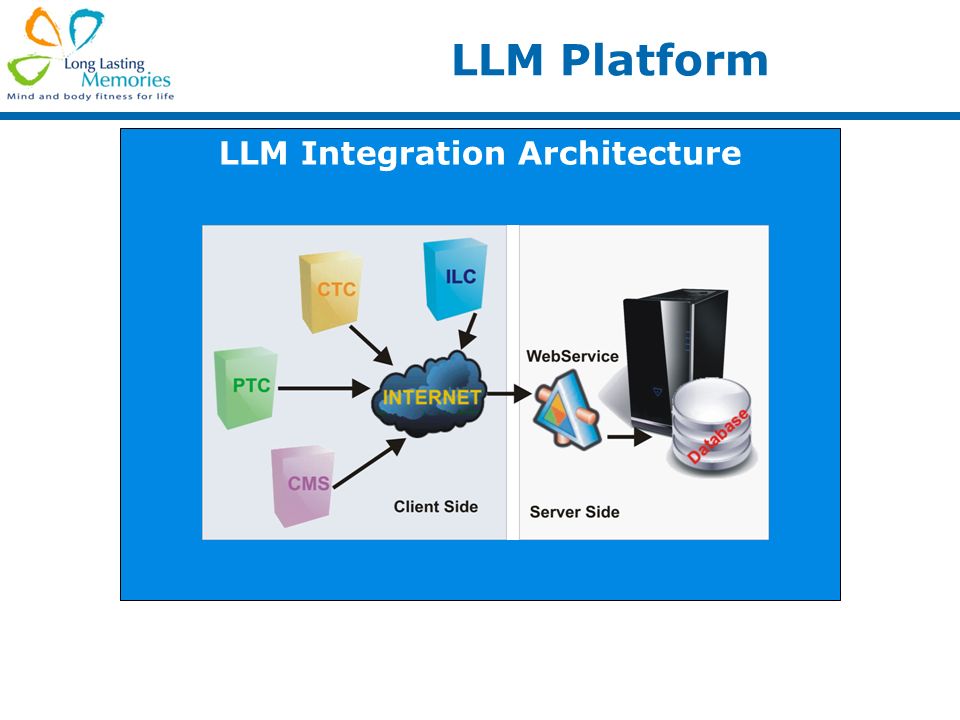 Long Lasting Memories
Mind and body fitness for life

LLM Platform

LLM Integration Architecture

CTC
ILC
PTC
INTERNET
CMS
Client Side
WebService
Database
Server Side